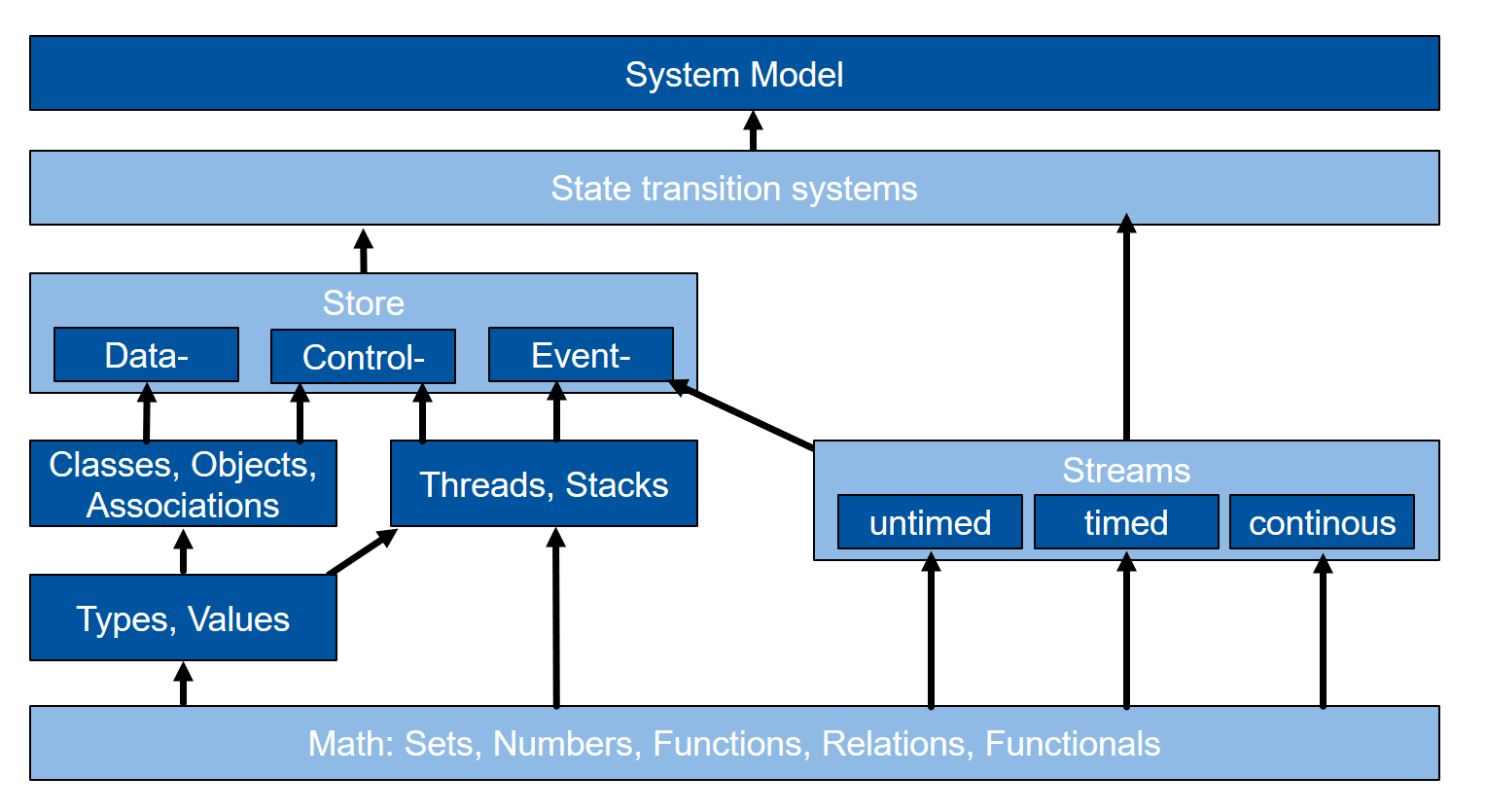 System Model

State transition systems

Store

Data-

Control-

Event-

Classes, Objects, Associations

Threads, Stacks

Streams

untimed

timed

continous

Types, Values

Math: Sets, Numbers, Functions, Relations, Functionals